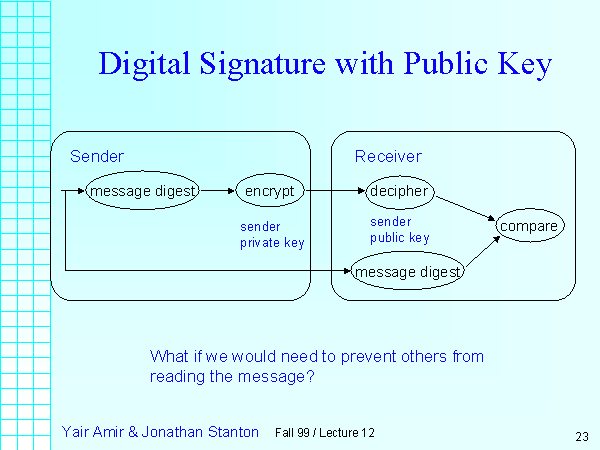 Digital Signature with Public Key

Sender

message digest

encrypt

sender private key

Receiver

decipher

sender public key

compare

message digest

What if we would need to prevent others from reading the message?

Yair Amir & Jonathan Stanton

Fall 99 / Lecture 12

23